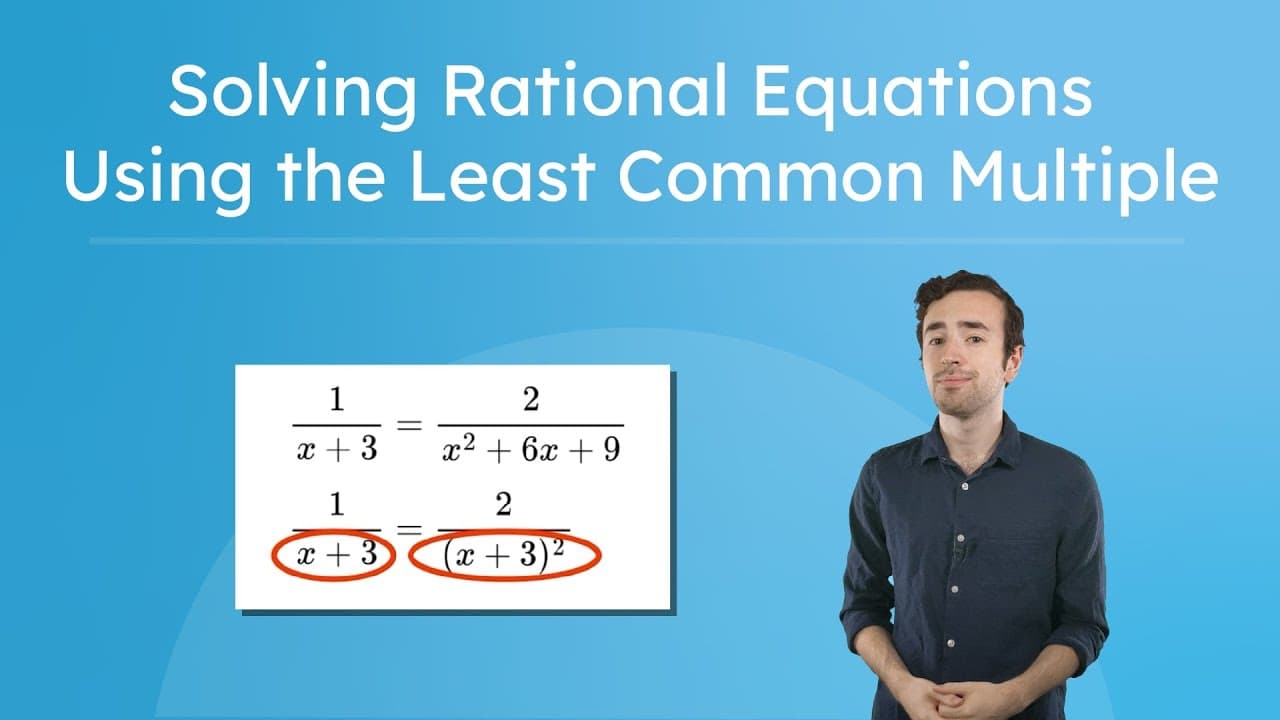 Solving Rational Equations Using the Least Common Multiple

$\frac{1}{x+3} = \frac{2}{x^2+6x+9}$

$\frac{1}{x+3} = \frac{2}{(x+3)^2}$